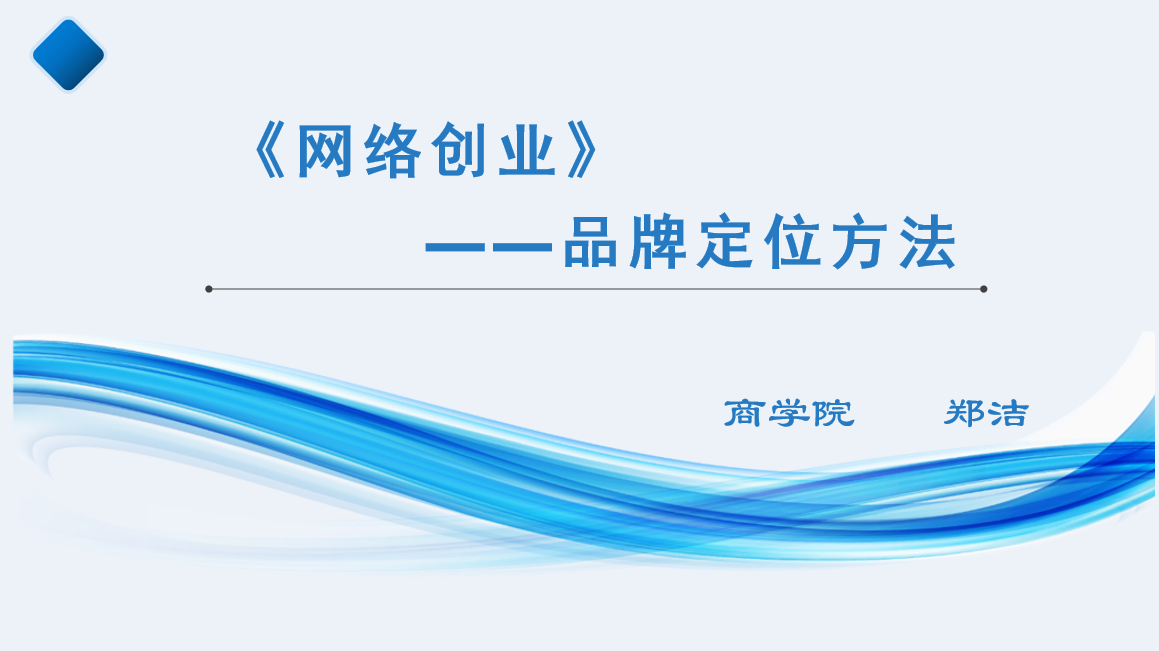 《网络创业》

——品牌定位方法

商学院　　郑洁